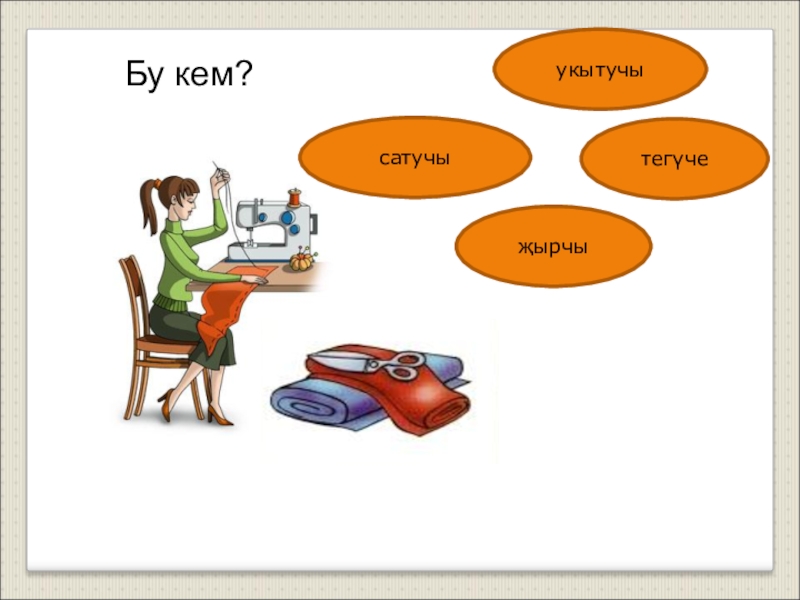 Бу кем?

укытучы

сатучы

тегүче

җырчы